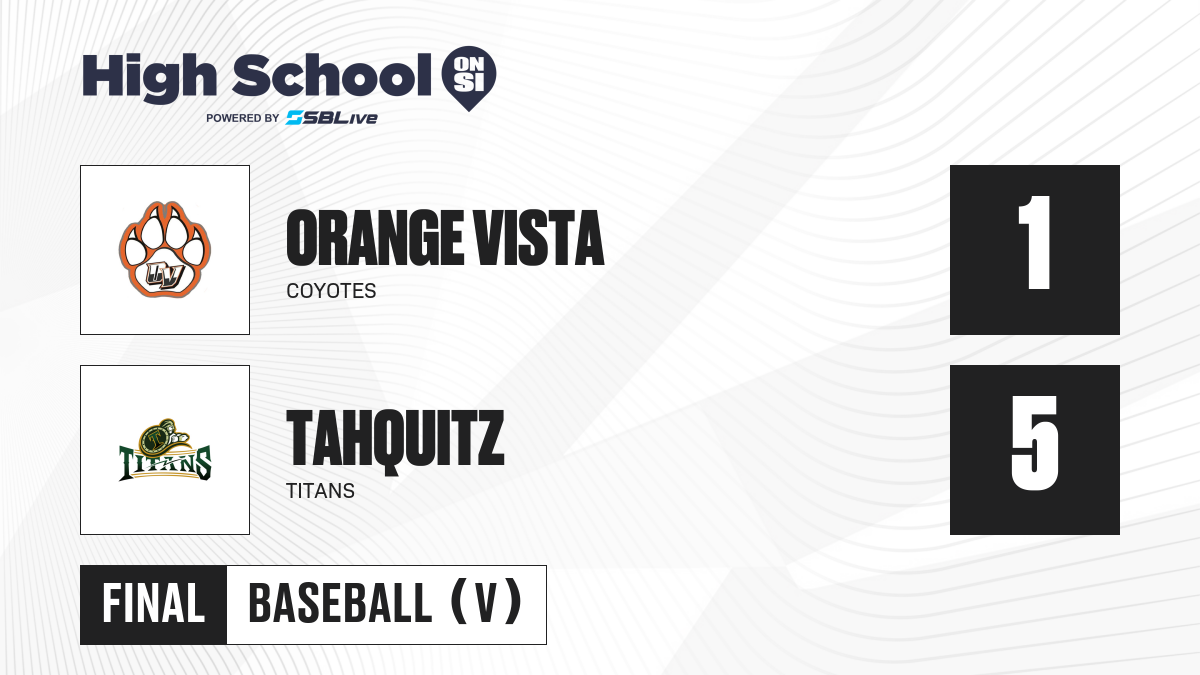 High School ON SI
POWERED BY SBLive

OV

ORANGE VISTA
COYOTES

1

TITANS

TAHQUITZ
TITANS

5

FINAL BASEBALL (V)